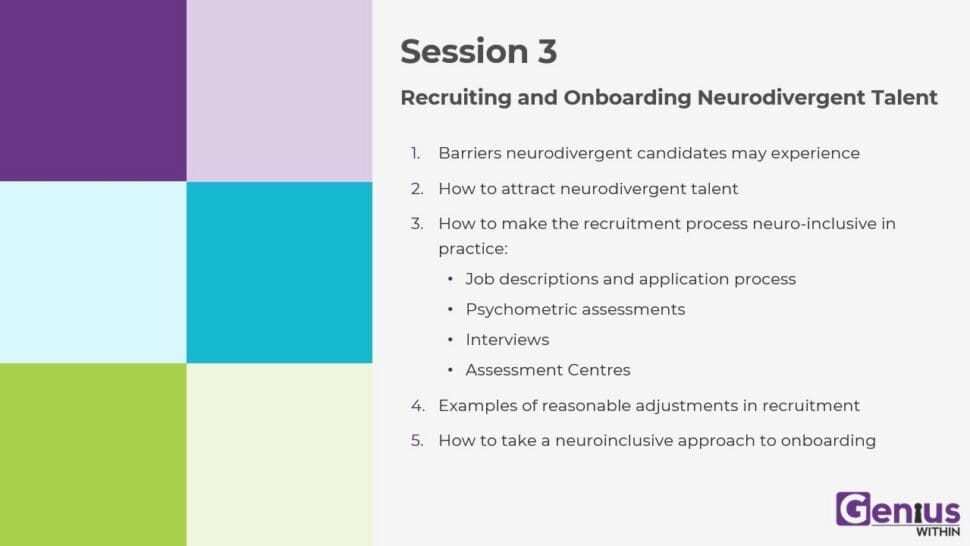 Session 3

Recruiting and Onboarding Neurodivergent Talent

1. Barriers neurodivergent candidates may experience
2. How to attract neurodivergent talent
3. How to make the recruitment process neuro-inclusive in practice:
• Job descriptions and application process
• Psychometric assessments
• Interviews
• Assessment Centres
4. Examples of reasonable adjustments in recruitment
5. How to take a neuroinclusive approach to onboarding

Genius WITHIN